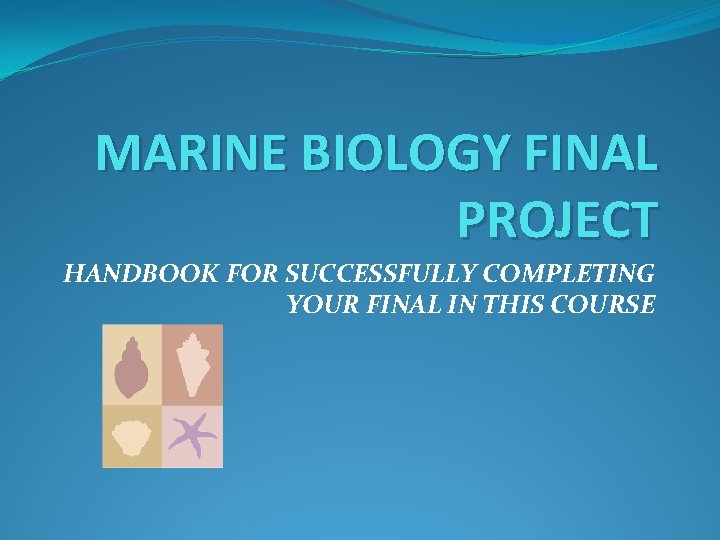 MARINE BIOLOGY FINAL PROJECT

HANDBOOK FOR SUCCESSFULLY COMPLETING YOUR FINAL IN THIS COURSE